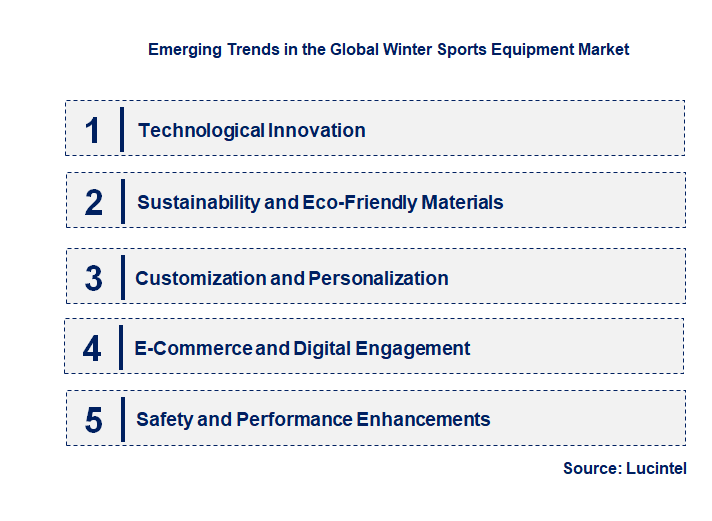 Emerging Trends in the Global Winter Sports Equipment Market

1 Technological Innovation

2 Sustainability and Eco-Friendly Materials

3 Customization and Personalization

4 E-Commerce and Digital Engagement

5 Safety and Performance Enhancements

Source: Lucintel